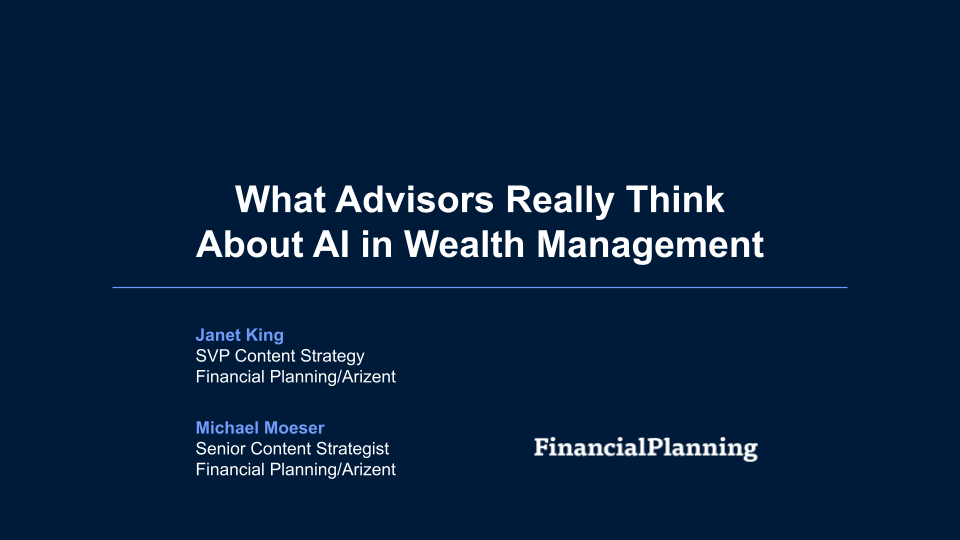 What Advisors Really Think About AI in Wealth Management

Janet King
SVP Content Strategy
Financial Planning/Arizent

Michael Moeser
Senior Content Strategist
Financial Planning/Arizent

FinancialPlanning